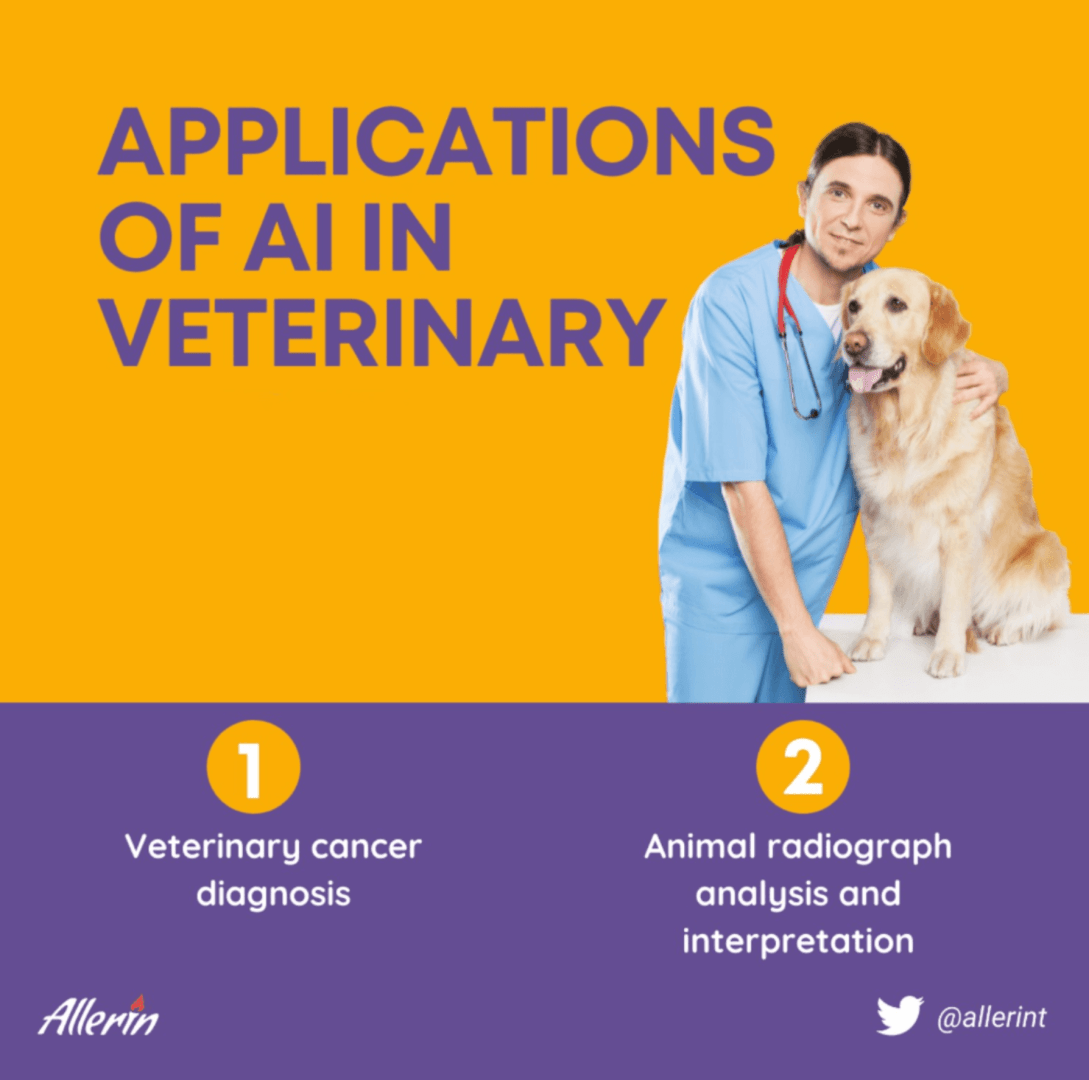 APPLICATIONS OF AI IN VETERINARY

1

Veterinary cancer diagnosis

2

Animal radiograph analysis and interpretation

Allerin

@allerint